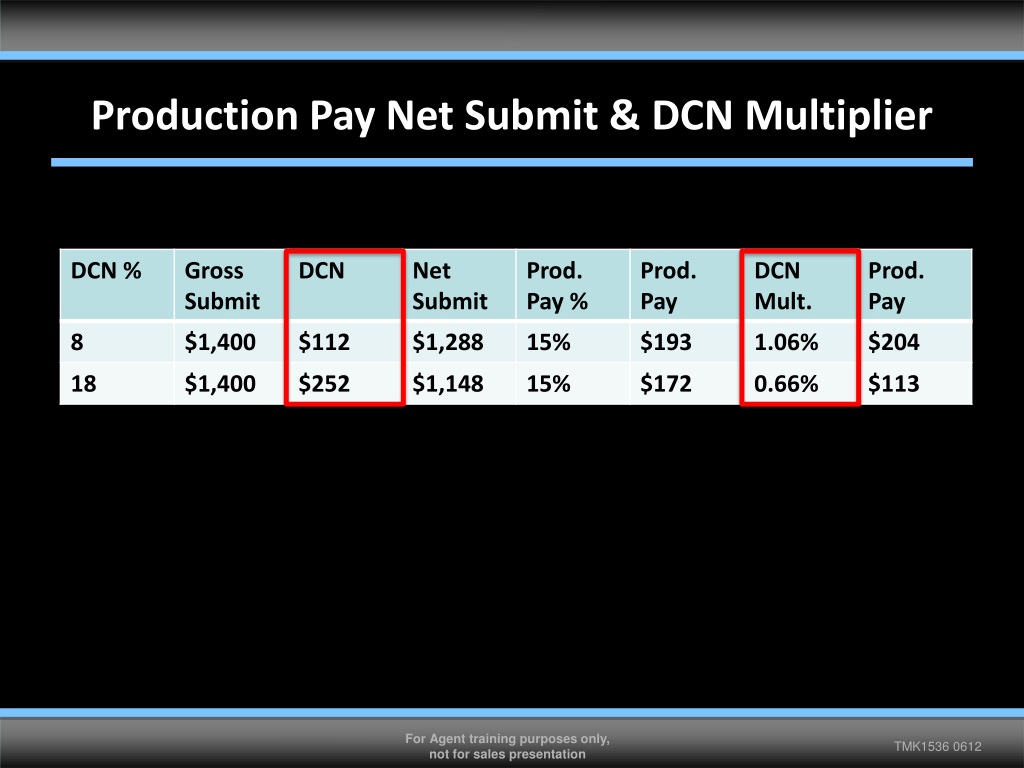 Production Pay Net Submit & DCN Multiplier

| DCN % | Gross Submit | DCN | Net Submit | Prod. Pay % | Prod. Pay | DCN Mult. | Prod. Pay |
|---|---|---|---|---|---|---|---|
| 8 | $1,400 | $112 | $1,288 | 15% | $193 | 1.06% | $204 |
| 18 | $1,400 | $252 | $1,148 | 15% | $172 | 0.66% | $113 |

For Agent training purposes only, not for sales presentation

TMK1536 0612